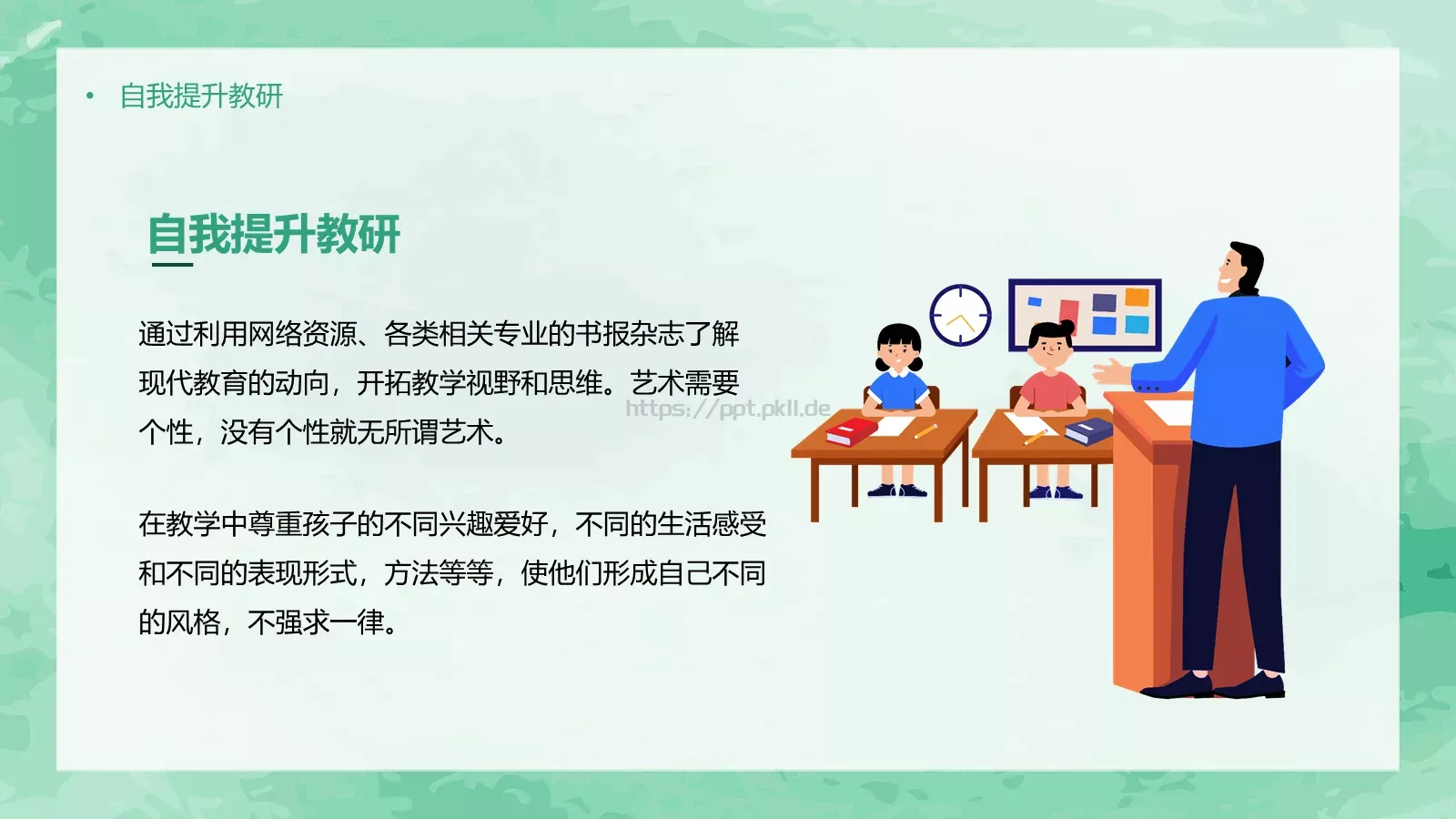 • 自我提升教研

自我提升教研

通过利用网络资源、各类相关专业的书报杂志了解现代教育的动向，开拓教学视野和思维。艺术需要个性，没有个性就无所谓艺术。

https://ppt.pkll.de

在教学中尊重孩子的不同兴趣爱好，不同的生活感受和不同的表现形式，方法等等，使他们形成自己不同的风格，不强求一律。